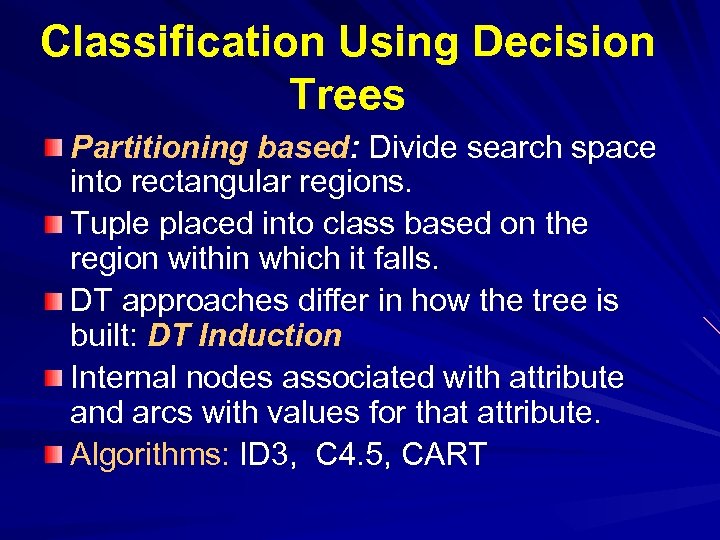 Classification Using Decision Trees

Partitioning based: Divide search space into rectangular regions.

Tuple placed into class based on the region within which it falls.

DT approaches differ in how the tree is built: DT Induction

Internal nodes associated with attribute and arcs with values for that attribute.

Algorithms: ID3, C4.5, CART